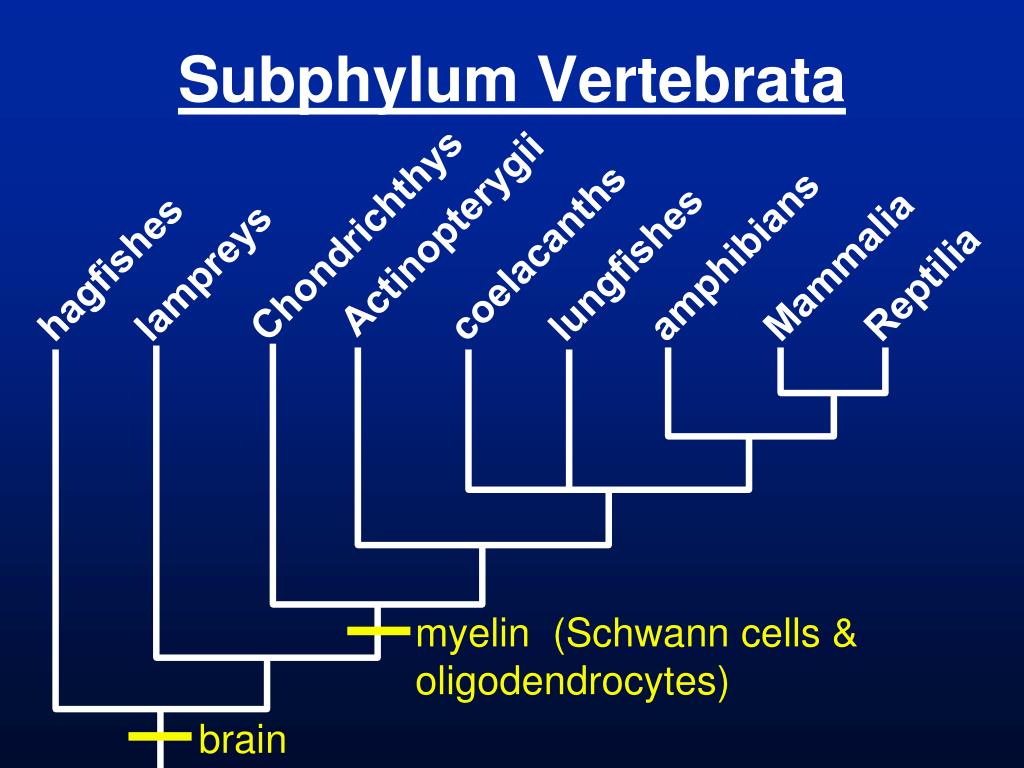 Subphylum Vertebrata

hagfishes
lampreys
Chondrichthys
Actinopterygii
coelacanths
lungfishes
amphibians
Mammalia
Reptilia

myelin (Schwann cells & oligodendrocytes)

brain